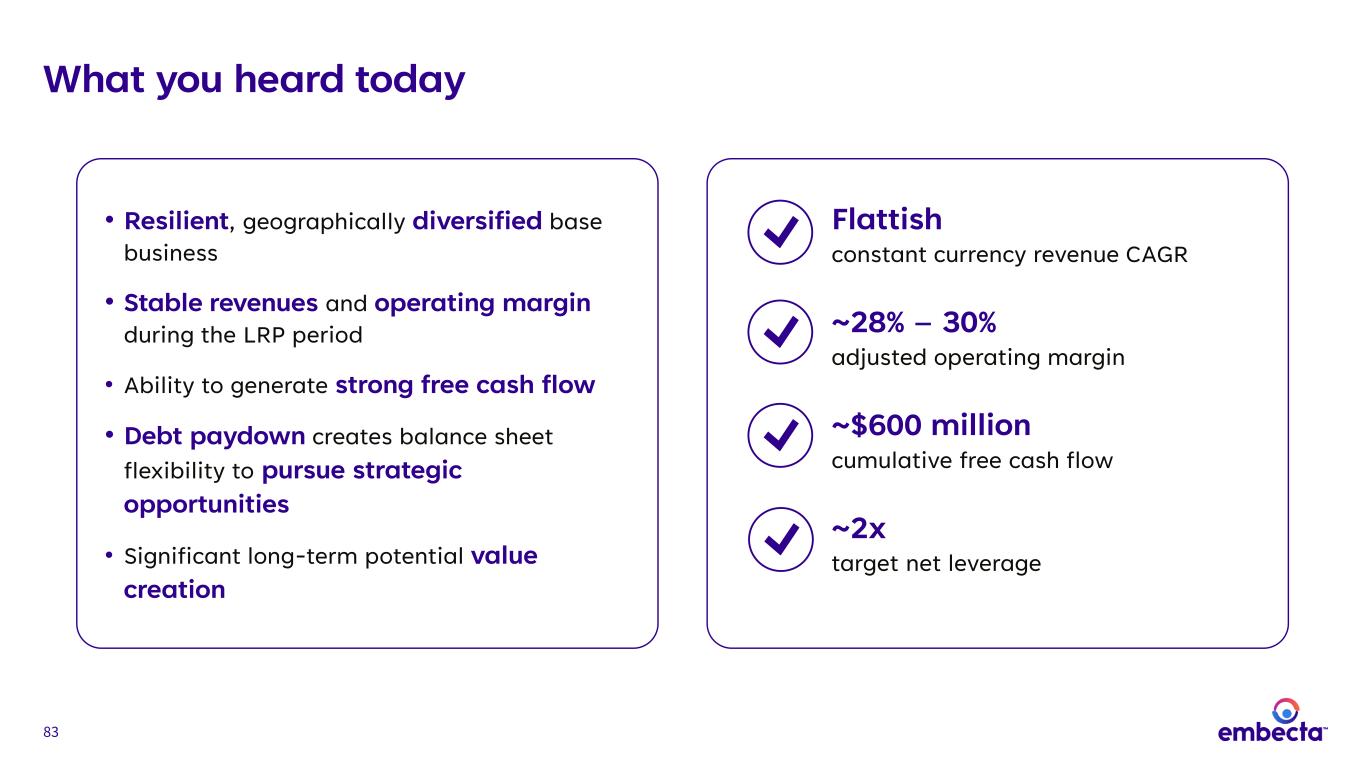 What you heard today

• Resilient, geographically diversified base business

• Stable revenues and operating margin during the LRP period

• Ability to generate strong free cash flow

• Debt paydown creates balance sheet flexibility to pursue strategic opportunities

• Significant long-term potential value creation

Flattish
constant currency revenue CAGR

~28% – 30%
adjusted operating margin

~$600 million
cumulative free cash flow

~2x
target net leverage

83

embecta™